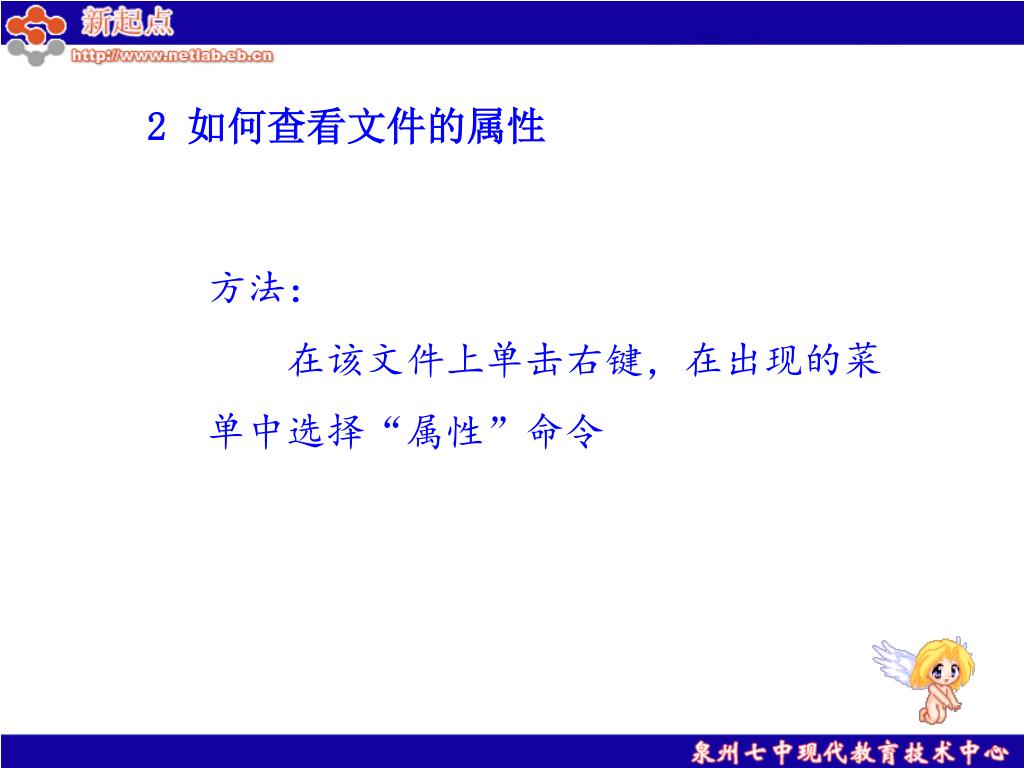 新起点
http://www.netlab.eb.cn

2 如何查看文件的属性

方法：

在该文件上单击右键，在出现的菜单中选择“属性”命令

泉州七中现代教育技术中心